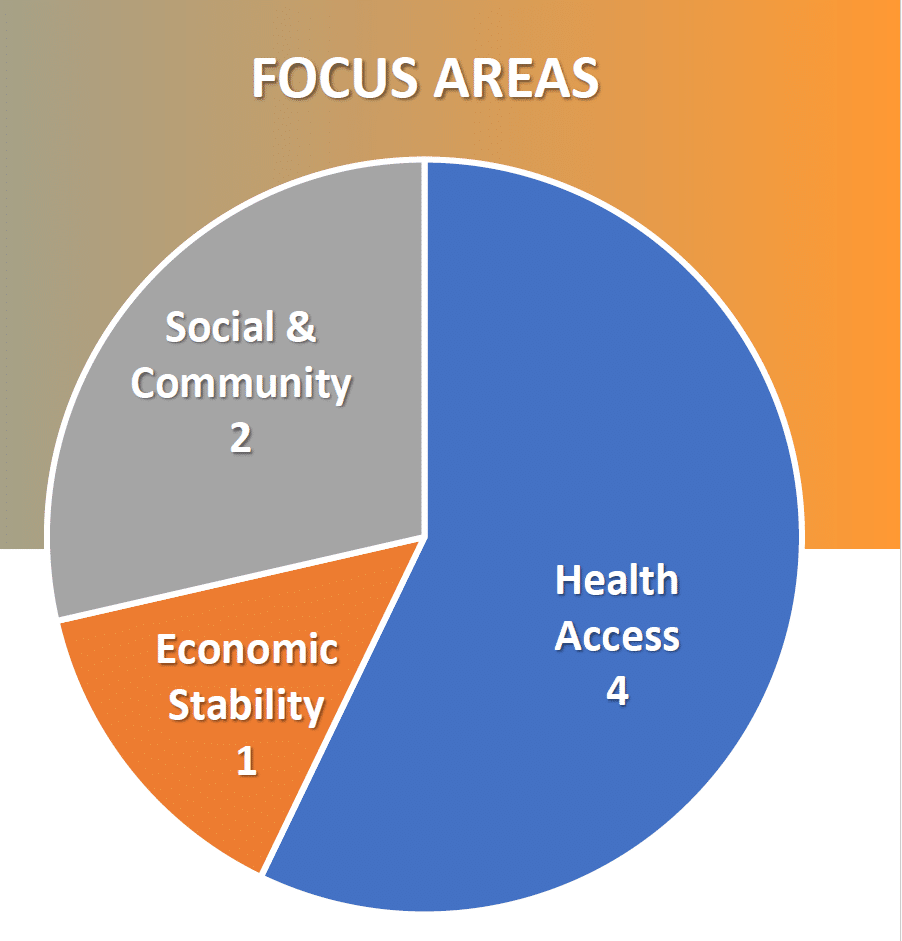 FOCUS AREAS

Social & Community 2

Economic Stability 1

Health Access 4